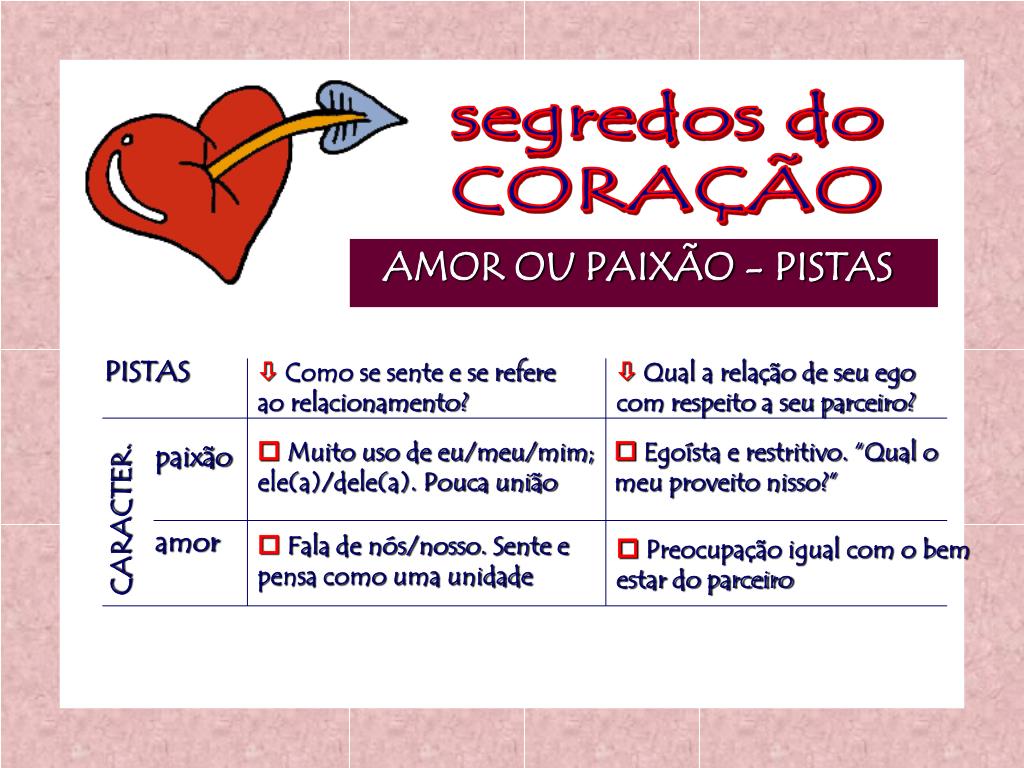 segredos do CORAÇÃO

AMOR OU PAIXÃO - PISTAS

| PISTAS | | ⇩ Como se sente e se refere ao relacionamento? | ⇩ Qual a relação de seu ego com respeito a seu parceiro? |
|---|---|---|---|
| CARACTER. | paixão | ☐ Muito uso de eu/meu/mim; ele(a)/dele(a). Pouca união | ☐ Egoísta e restritivo. "Qual o meu proveito nisso?" |
| | amor | ☐ Fala de nós/nosso. Sente e pensa como uma unidade | ☐ Preocupação igual com o bem estar do parceiro |